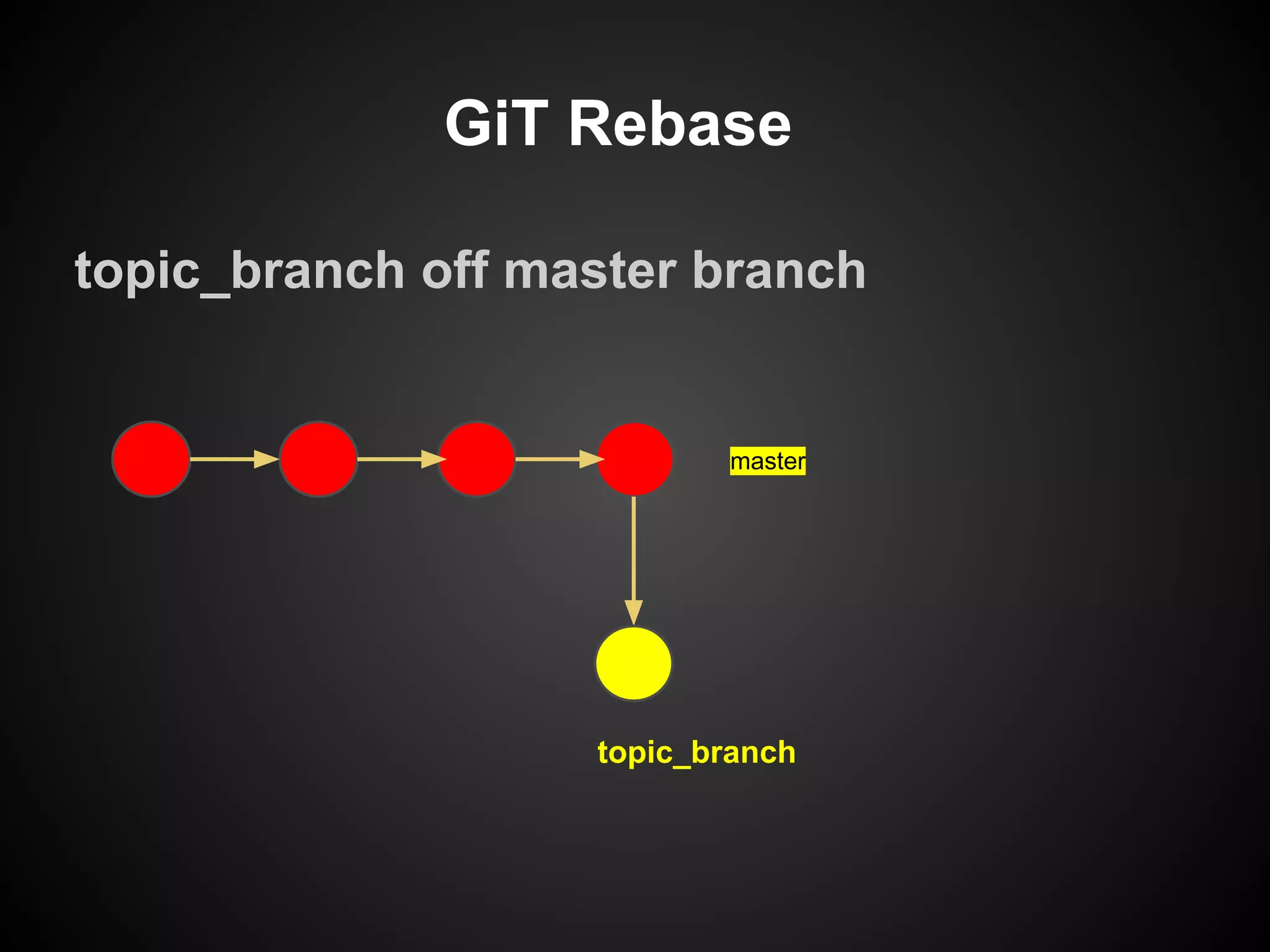 GiT Rebase

topic_branch off master branch

master

topic_branch